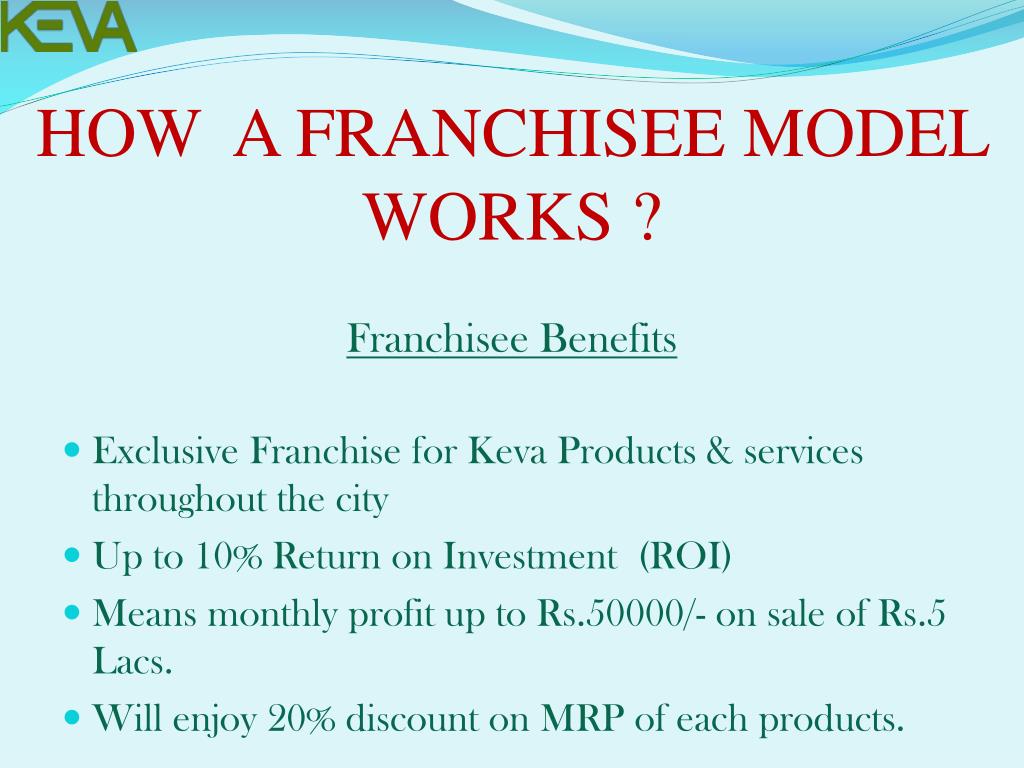 KEVA

HOW A FRANCHISEE MODEL WORKS ?

Franchisee Benefits

- Exclusive Franchise for Keva Products & services throughout the city
- Up to 10% Return on Investment (ROI)
- Means monthly profit up to Rs.50000/- on sale of Rs.5 Lacs.
- Will enjoy 20% discount on MRP of each products.